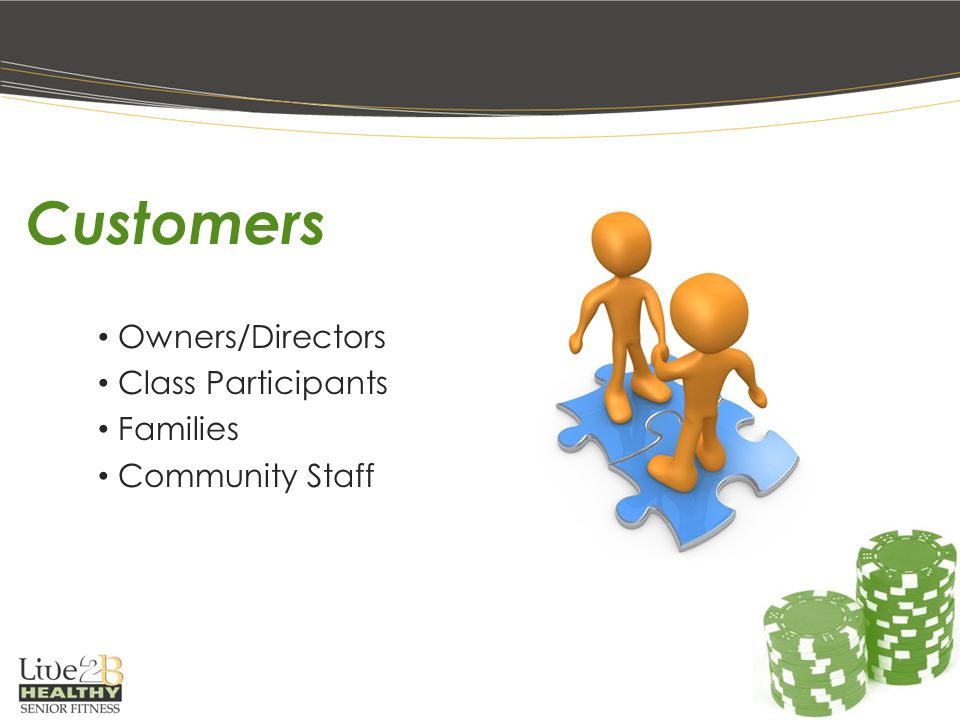 Customers

• Owners/Directors
• Class Participants
• Families
• Community Staff

Live2B
HEALTHY
SENIOR FITNESS